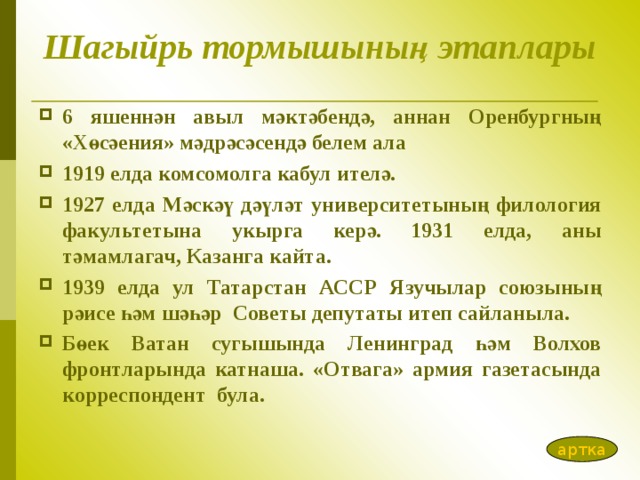 Шагыйрь тормышының этаплары

6 яшеннән авыл мәктәбендә, аннан Оренбургның «Хөсәения» мәдрәсәсендә белем ала

1919 елда комсомолга кабул ителә.

1927 елда Мәскәү дәүләт университетының филология факультетына укырга керә. 1931 елда, аны тәмамлагач, Казанга кайта.

1939 елда ул Татарстан АССР Язучылар союзының рәисе һәм шәһәр Советы депутаты итеп сайланыла.

Бөек Ватан сугышында Ленинград һәм Волхов фронтларында катнаша. «Отвага» армия газетасында корреспондент була.

артка